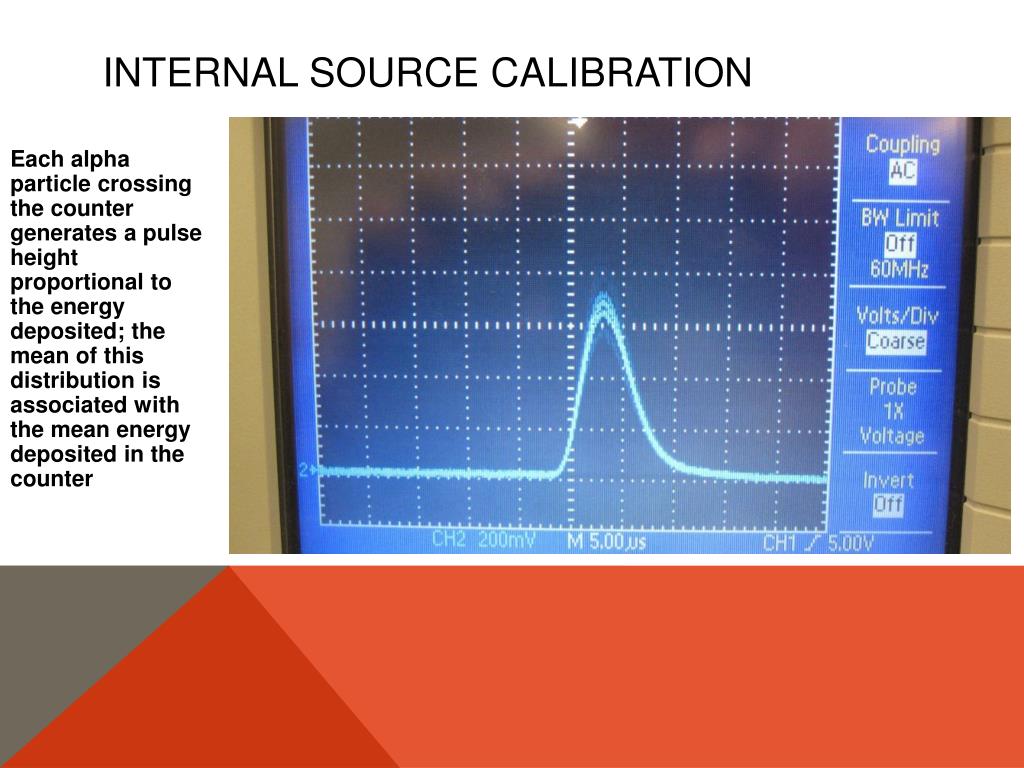 INTERNAL SOURCE CALIBRATION

Each alpha particle crossing the counter generates a pulse height proportional to the energy deposited; the mean of this distribution is associated with the mean energy deposited in the counter

Coupling
AC
BW Limit
Off
60MHz
Volts/Div
Coarse
Probe
1X
Voltage
Invert
Off

2

CH2 200mV M 5.00µs CH1 ⟋ 5.00V